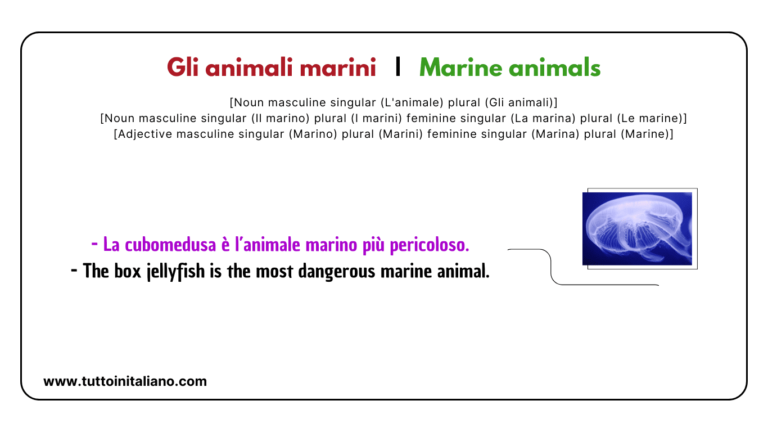 Gli animali marini | Marine animals

[Noun masculine singular (L'animale) plural (Gli animali)]
[Noun masculine singular (Il marino) plural (I marini) feminine singular (La marina) plural (Le marine)]
[Adjective masculine singular (Marino) plural (Marini) feminine singular (Marina) plural (Marine)]

- La cubomedusa è l'animale marino più pericoloso.
- The box jellyfish is the most dangerous marine animal.

www.tuttoinitaliano.com